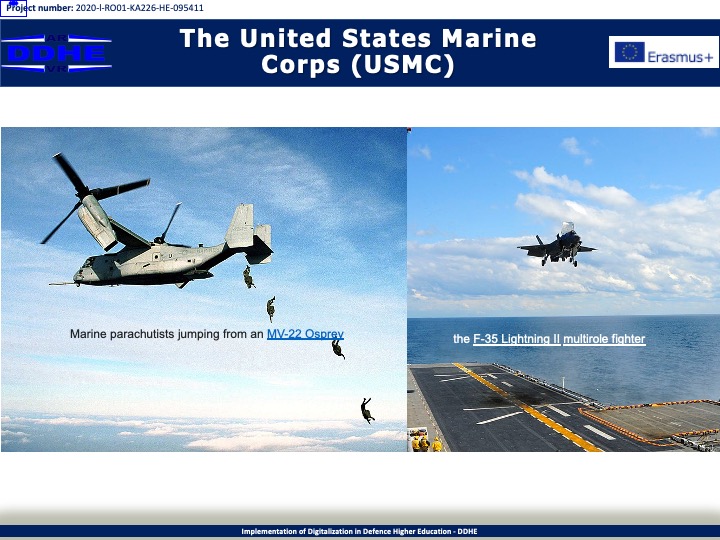 Project number: 2020-I-RO01-KA226-HE-095411

AR
DDHE
VR

The United States Marine Corps (USMC)

Erasmus+

Marine parachutists jumping from an MV-22 Osprey

the F-35 Lightning II multirole fighter

Implementation of Digitalization in Defence Higher Education - DDHE